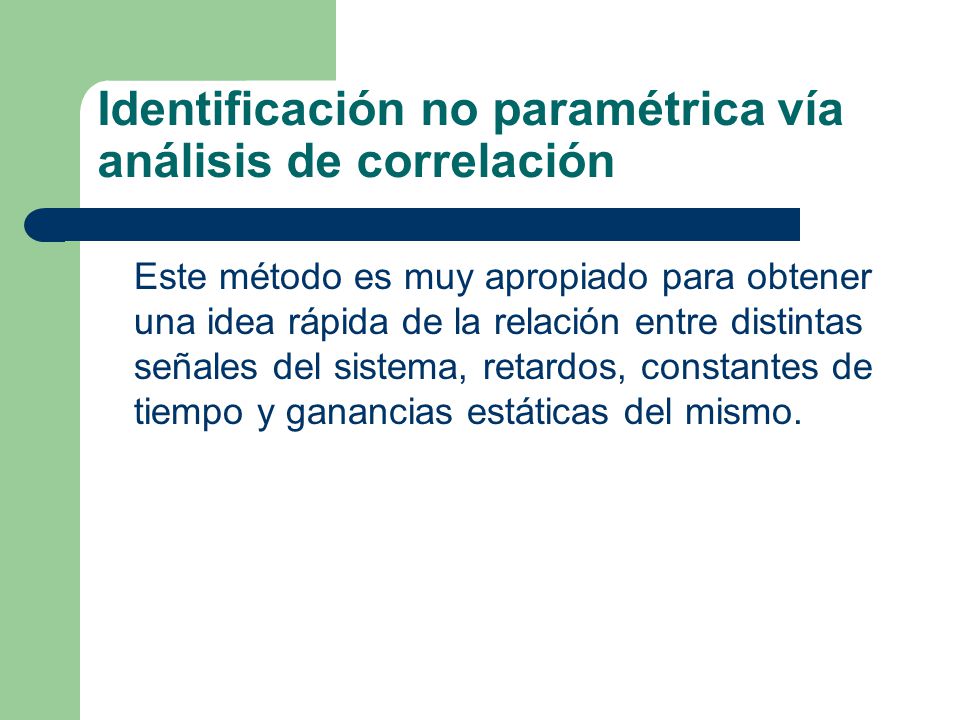 Identificación no paramétrica vía análisis de correlación

Este método es muy apropiado para obtener una idea rápida de la relación entre distintas señales del sistema, retardos, constantes de tiempo y ganancias estáticas del mismo.